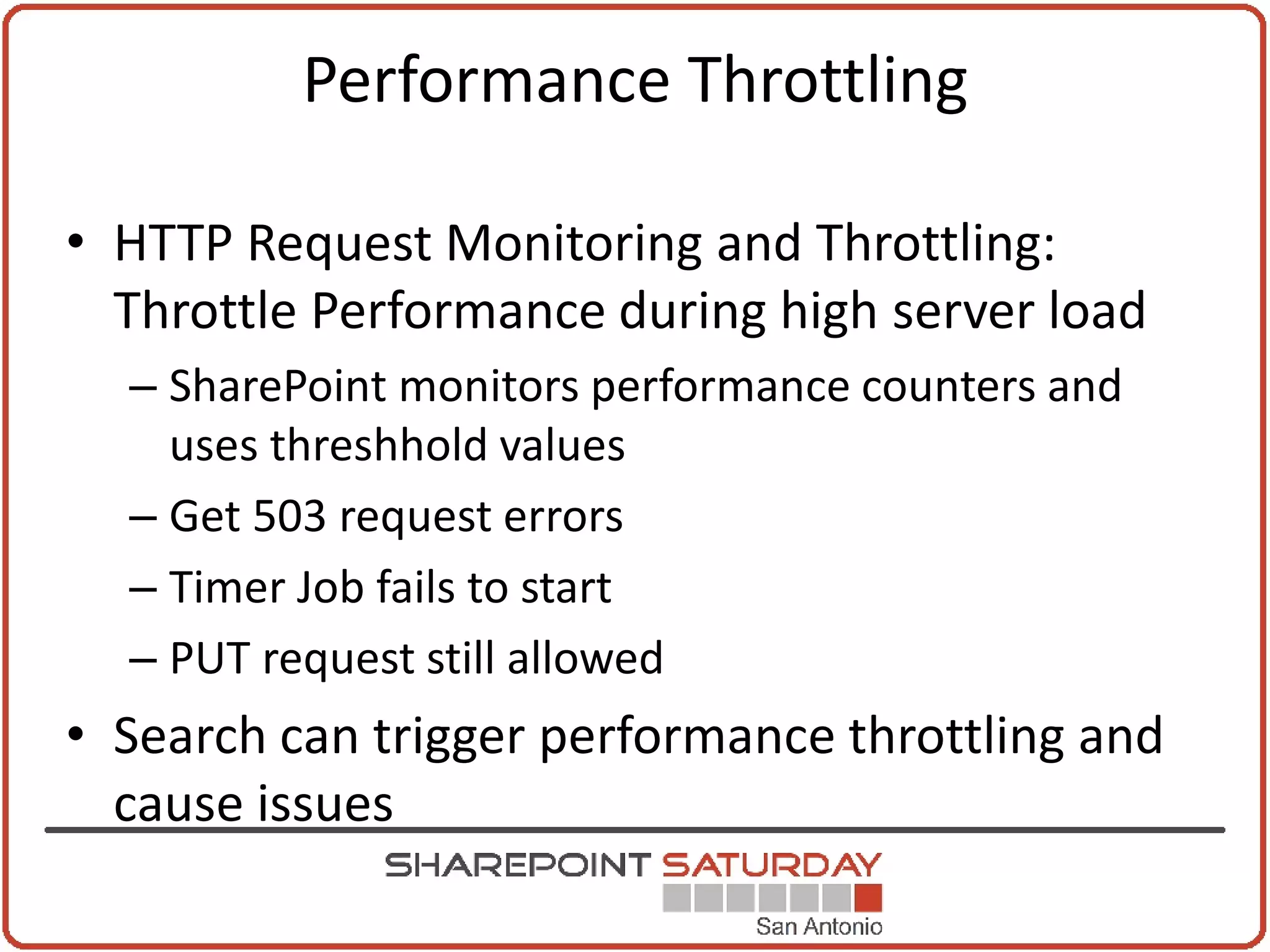 Performance Throttling

• HTTP Request Monitoring and Throttling: Throttle Performance during high server load

– SharePoint monitors performance counters and uses threshhold values

– Get 503 request errors

– Timer Job fails to start

– PUT request still allowed

• Search can trigger performance throttling and cause issues

SHAREPOINT SATURDAY
San Antonio